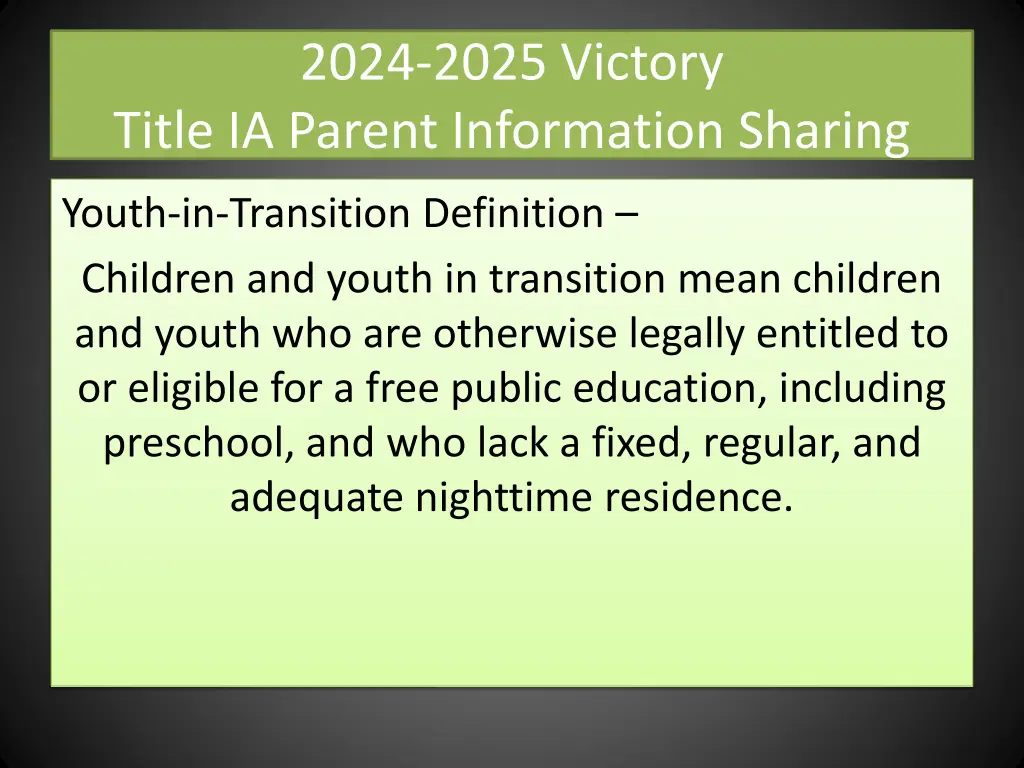 2024-2025 Victory
Title IA Parent Information Sharing

Youth-in-Transition Definition –

Children and youth in transition mean children and youth who are otherwise legally entitled to or eligible for a free public education, including preschool, and who lack a fixed, regular, and adequate nighttime residence.